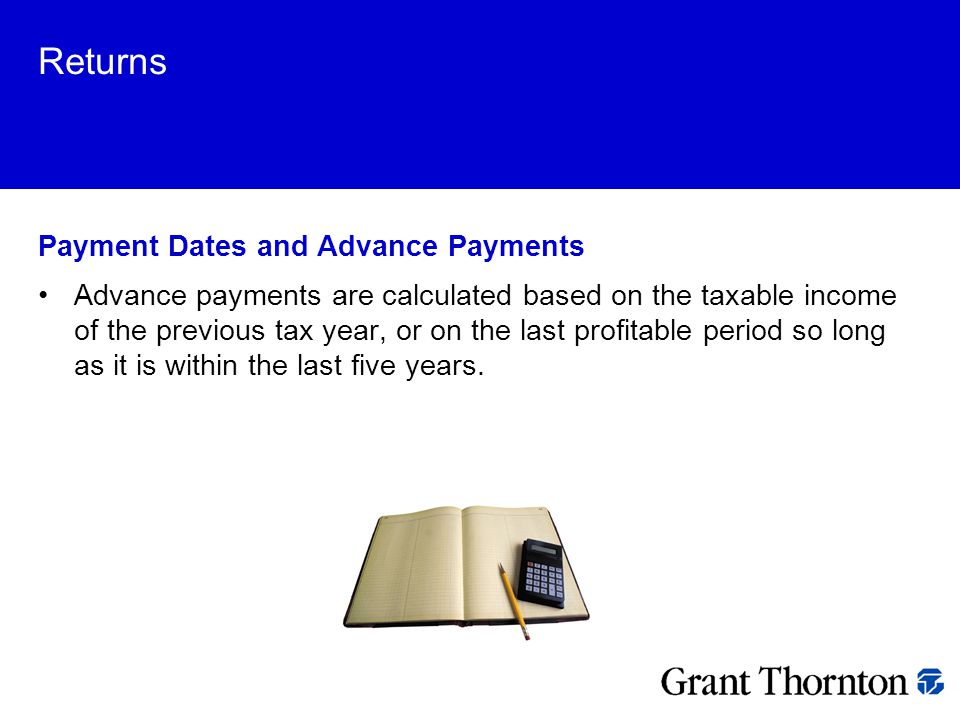 Returns

Payment Dates and Advance Payments

• Advance payments are calculated based on the taxable income of the previous tax year, or on the last profitable period so long as it is within the last five years.

Grant Thornton